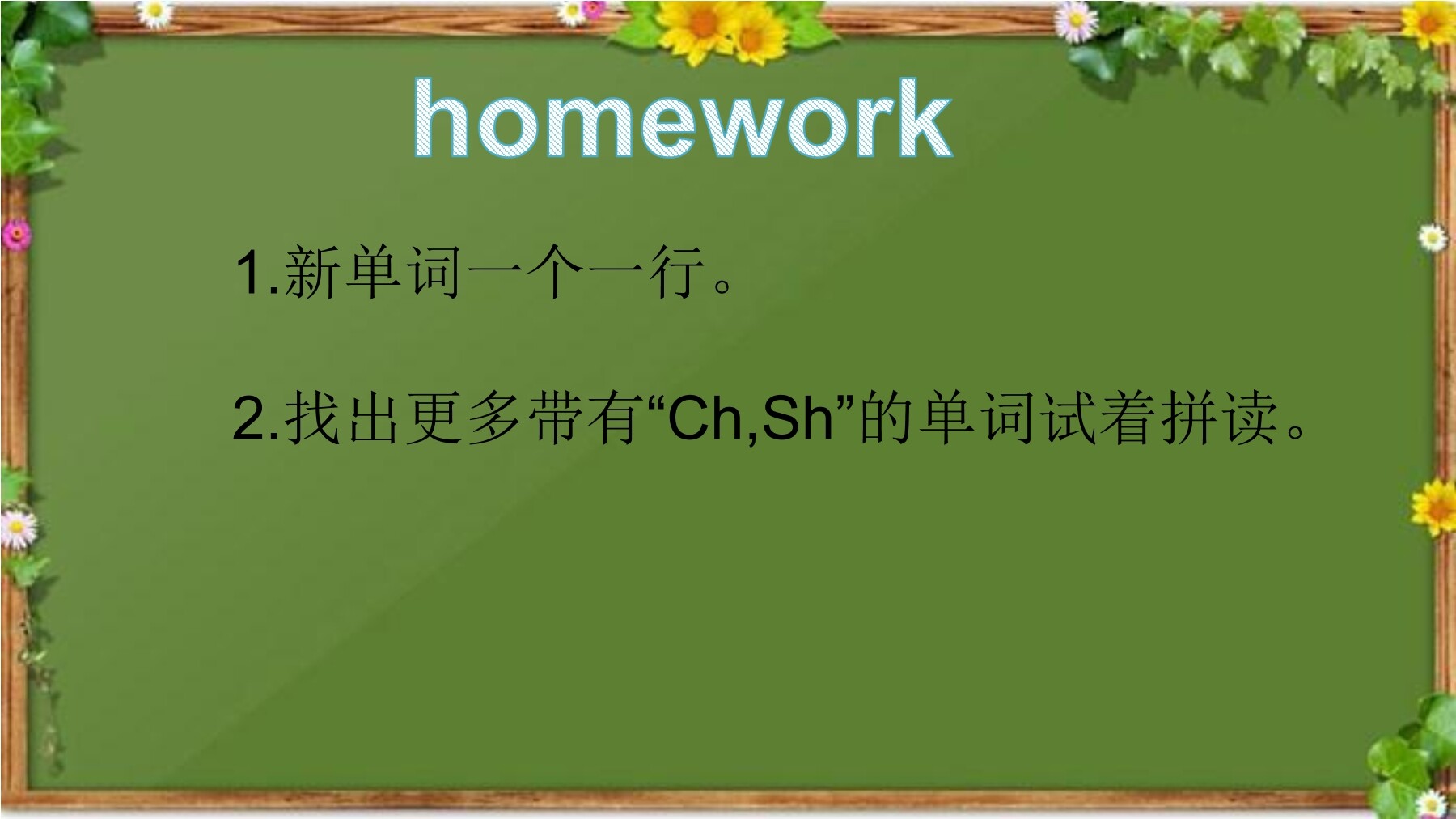 homework

1.新单词一个一行。

2.找出更多带有“Ch,Sh”的单词试着拼读。